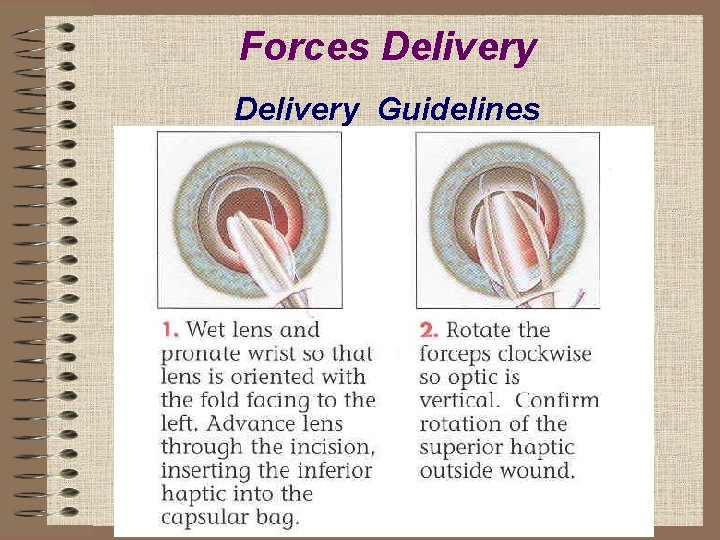 Forces Delivery

Delivery Guidelines

1. Wet lens and pronate wrist so that lens is oriented with the fold facing to the left. Advance lens through the incision, inserting the inferior haptic into the capsular bag.

2. Rotate the forceps clockwise so optic is vertical. Confirm rotation of the superior haptic outside wound.